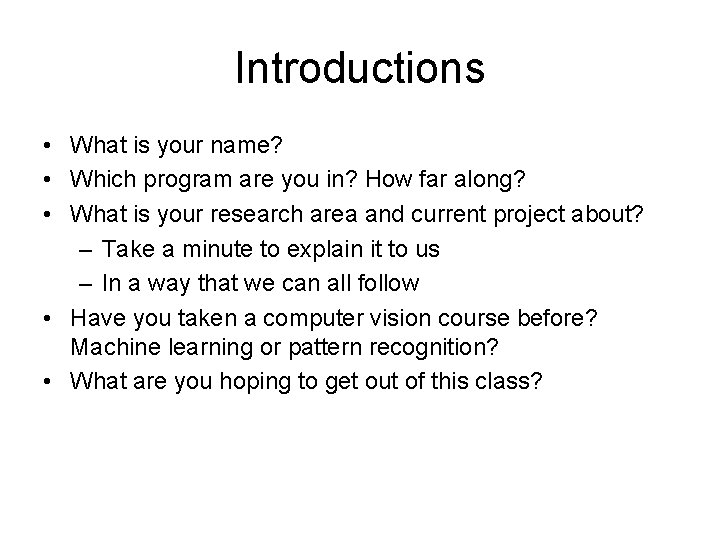 Introductions

• What is your name?
• Which program are you in? How far along?
• What is your research area and current project about?
  – Take a minute to explain it to us
  – In a way that we can all follow
• Have you taken a computer vision course before? Machine learning or pattern recognition?
• What are you hoping to get out of this class?